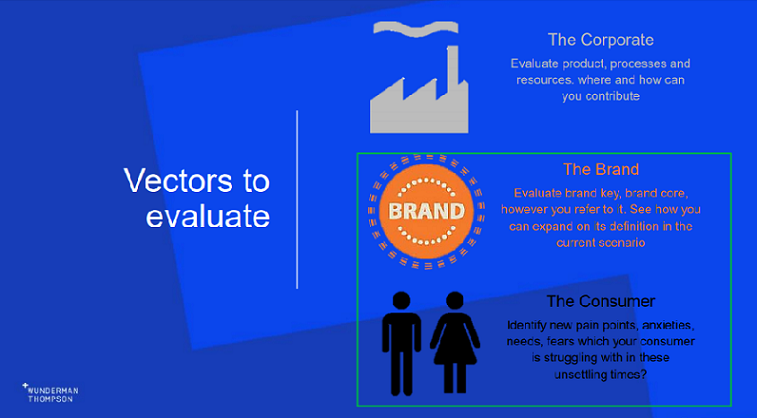 Vectors to evaluate

The Corporate

Evaluate product, processes and resources. where and how can you contribute

BRAND

The Brand

Evaluate brand key, brand core, however you refer to it. See how you can expand on its definition in the current scenario

The Consumer

Identify new pain points, anxieties, needs, fears which your consumer is struggling with in these unsettling times?

WUNDERMAN THOMPSON